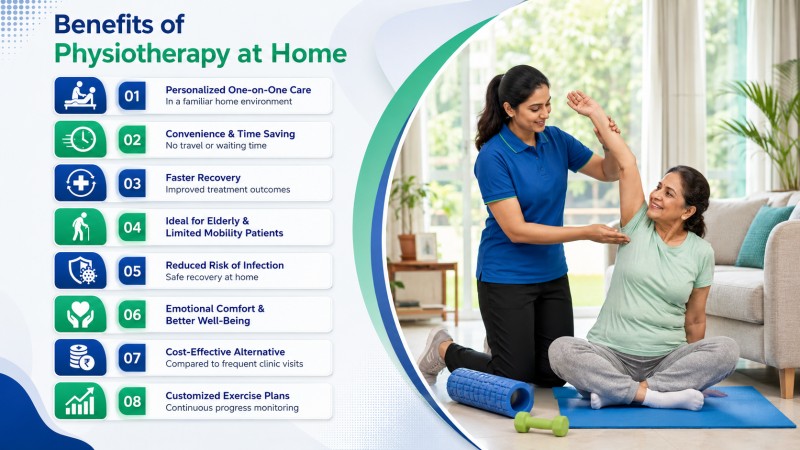 Benefits of
Physiotherapy at Home

01 Personalized One-on-One Care
In a familiar home environment

02 Convenience & Time Saving
No travel or waiting time

03 Faster Recovery
Improved treatment outcomes

04 Ideal for Elderly & Limited Mobility Patients

05 Reduced Risk of Infection
Safe recovery at home

06 Emotional Comfort & Better Well-Being

07 Cost-Effective Alternative
Compared to frequent clinic visits

08 Customized Exercise Plans
Continuous progress monitoring